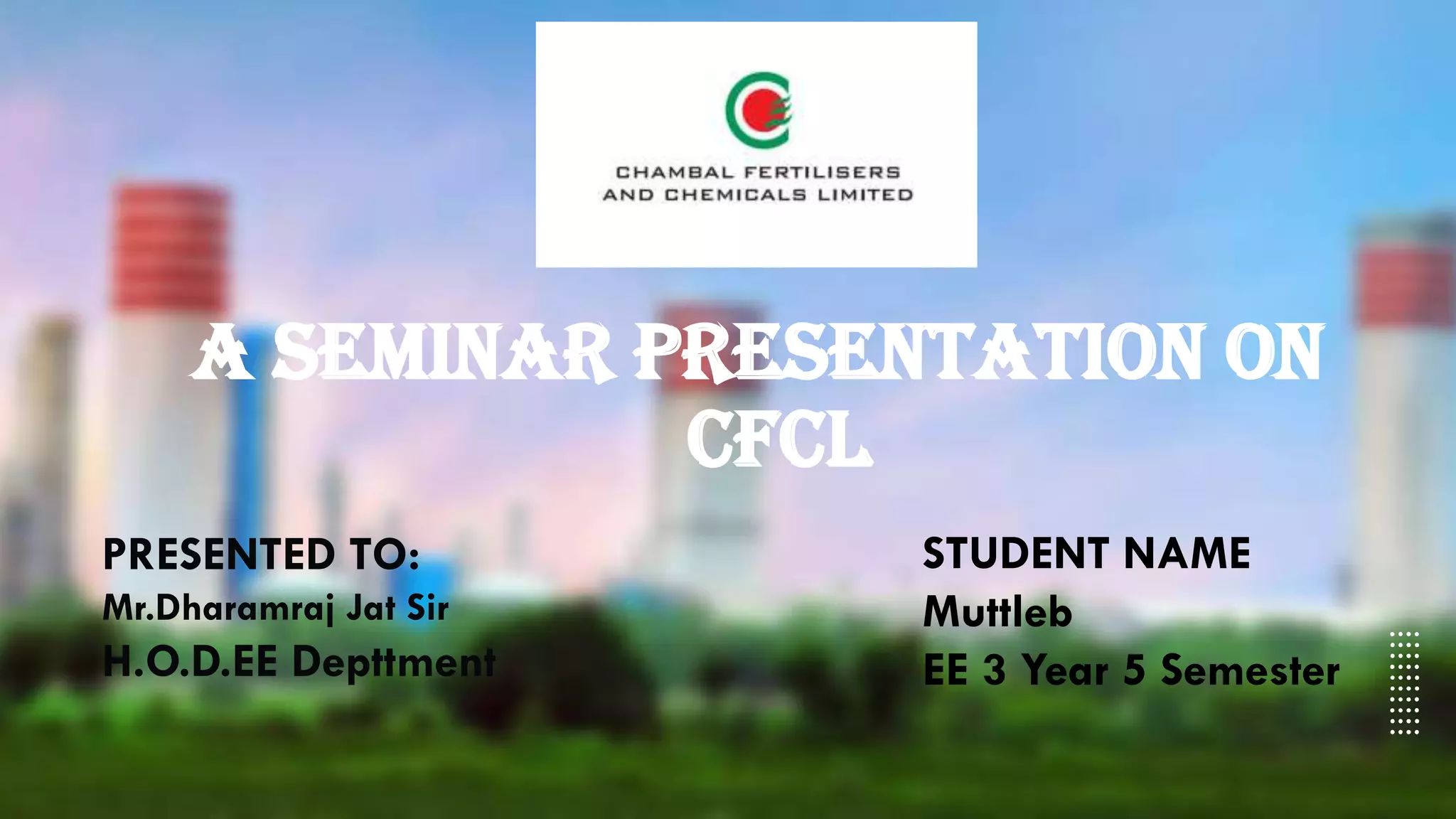 CHAMBAL FERTILISERS AND CHEMICALS LIMITED

A SEMINAR PRESENTATION ON CFCL

PRESENTED TO:
Mr.Dharamraj Jat Sir
H.O.D.EE Depttment

STUDENT NAME
Muttleb
EE 3 Year 5 Semester